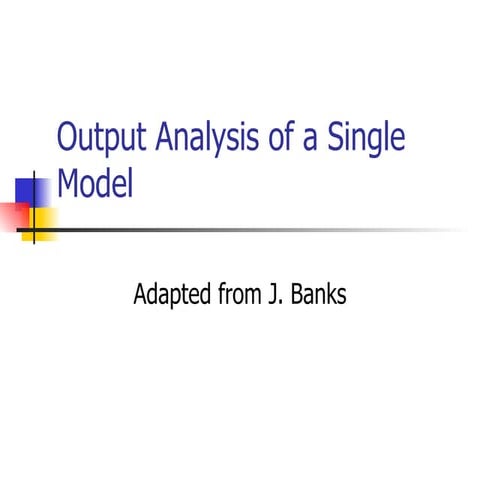 Output Analysis of a Single Model

Adapted from J. Banks